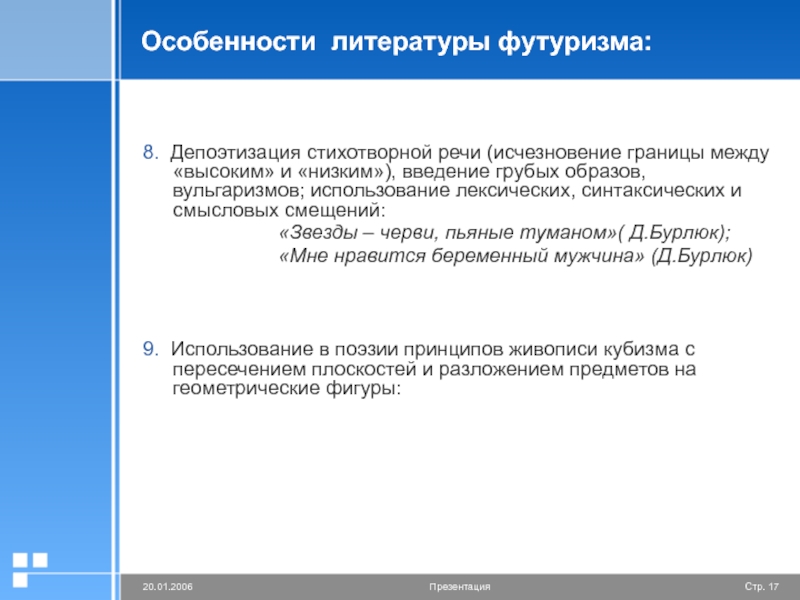 Особенности литературы футуризма:

8. Депоэтизация стихотворной речи (исчезновение границы между «высоким» и «низким»), введение грубых образов, вульгаризмов; использование лексических, синтаксических и смысловых смещений:

«Звезды – черви, пьяные туманом»( Д.Бурлюк);

«Мне нравится беременный мужчина» (Д.Бурлюк)

9. Использование в поэзии принципов живописи кубизма с пересечением плоскостей и разложением предметов на геометрические фигуры:

20.01.2006

Презентация

Стр. 17